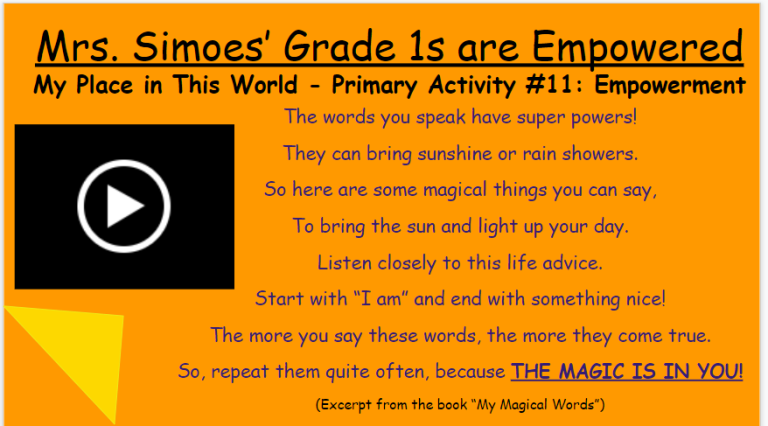 Mrs. Simoes' Grade 1s are Empowered

My Place in This World - Primary Activity #11: Empowerment

The words you speak have super powers!
They can bring sunshine or rain showers.
So here are some magical things you can say,
To bring the sun and light up your day.
Listen closely to this life advice.
Start with "I am" and end with something nice!
The more you say these words, the more they come true.
So, repeat them quite often, because THE MAGIC IS IN YOU!

(Excerpt from the book "My Magical Words")